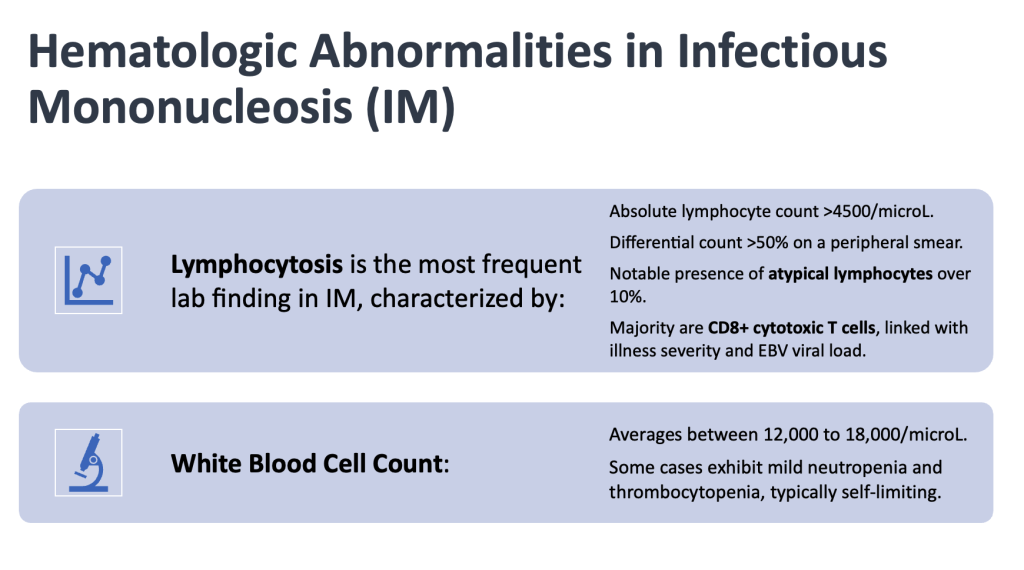 Hematologic Abnormalities in Infectious Mononucleosis (IM)

Lymphocytosis is the most frequent lab finding in IM, characterized by:

Absolute lymphocyte count >4500/microL.

Differential count >50% on a peripheral smear.

Notable presence of atypical lymphocytes over 10%.

Majority are CD8+ cytotoxic T cells, linked with illness severity and EBV viral load.

White Blood Cell Count:

Averages between 12,000 to 18,000/microL.

Some cases exhibit mild neutropenia and thrombocytopenia, typically self-limiting.